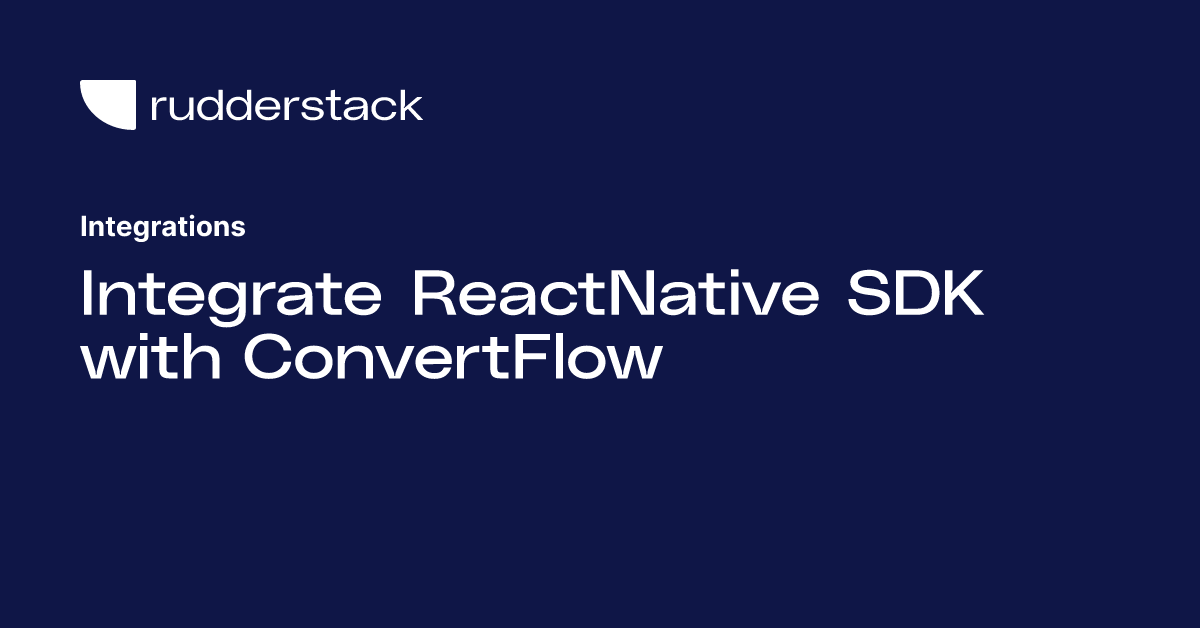 rudderstack

Integrations

Integrate ReactNative SDK with ConvertFlow